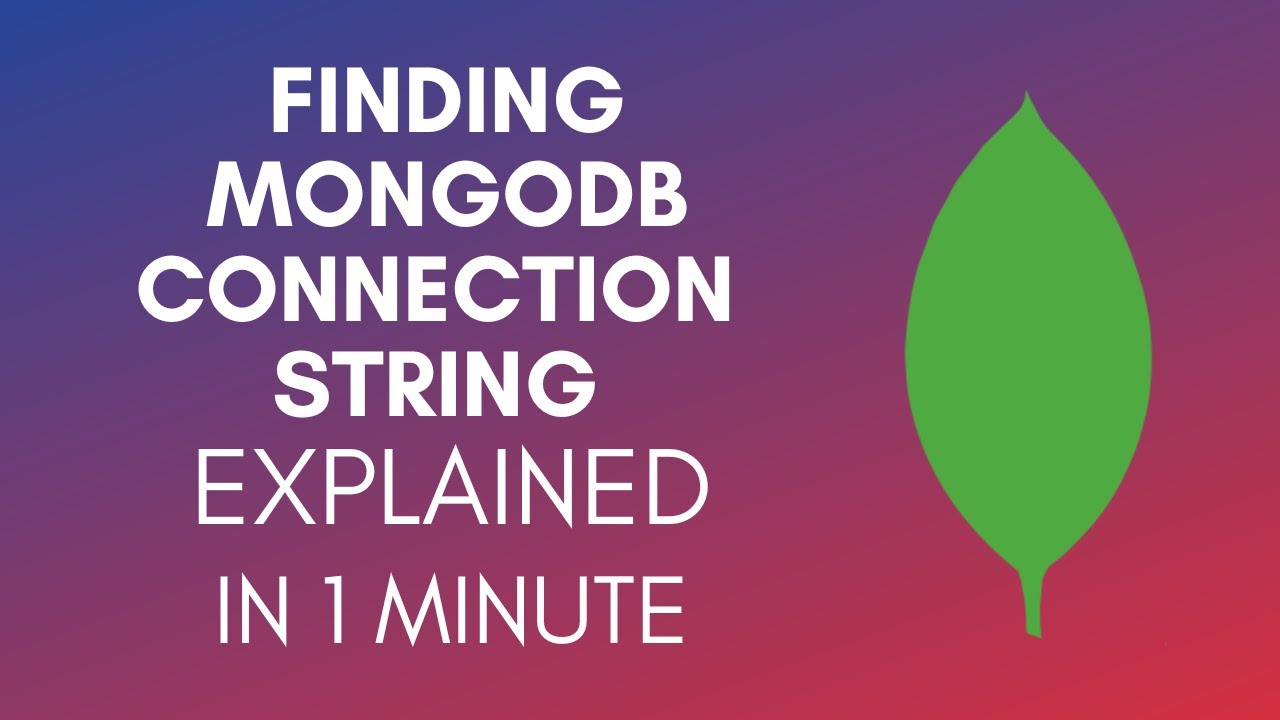 FINDING MONGODB CONNECTION STRING EXPLAINED IN 1 MINUTE